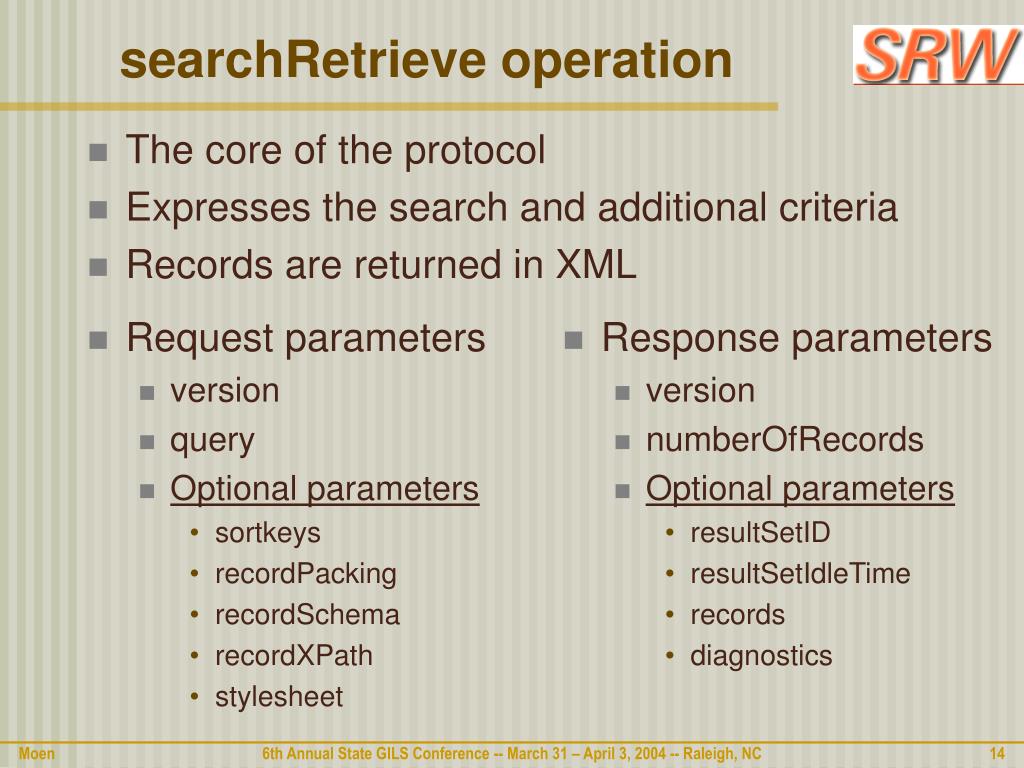 searchRetrieve operation

SRW

- The core of the protocol
- Expresses the search and additional criteria
- Records are returned in XML

- Request parameters
  - version
  - query
  - Optional parameters
    - sortkeys
    - recordPacking
    - recordSchema
    - recordXPath
    - stylesheet

- Response parameters
  - version
  - numberOfRecords
  - Optional parameters
    - resultSetID
    - resultSetIdleTime
    - records
    - diagnostics

Moen

6th Annual State GILS Conference -- March 31 – April 3, 2004 -- Raleigh, NC

14